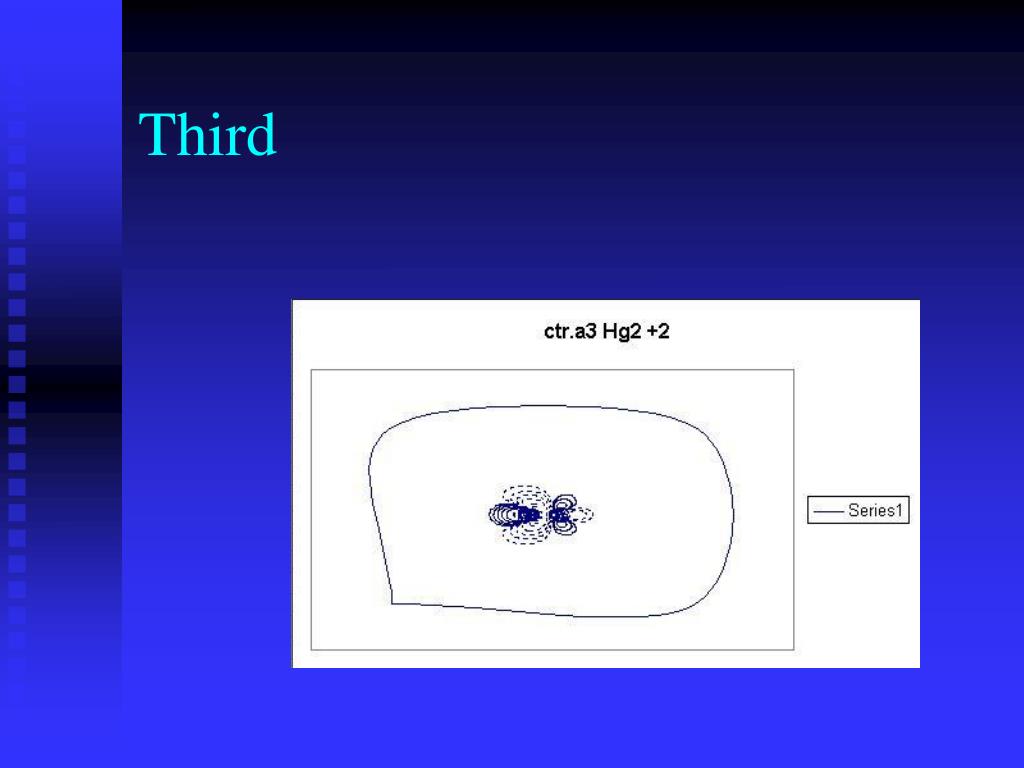 Third

ctr.a3 Hg2 +2

Series1